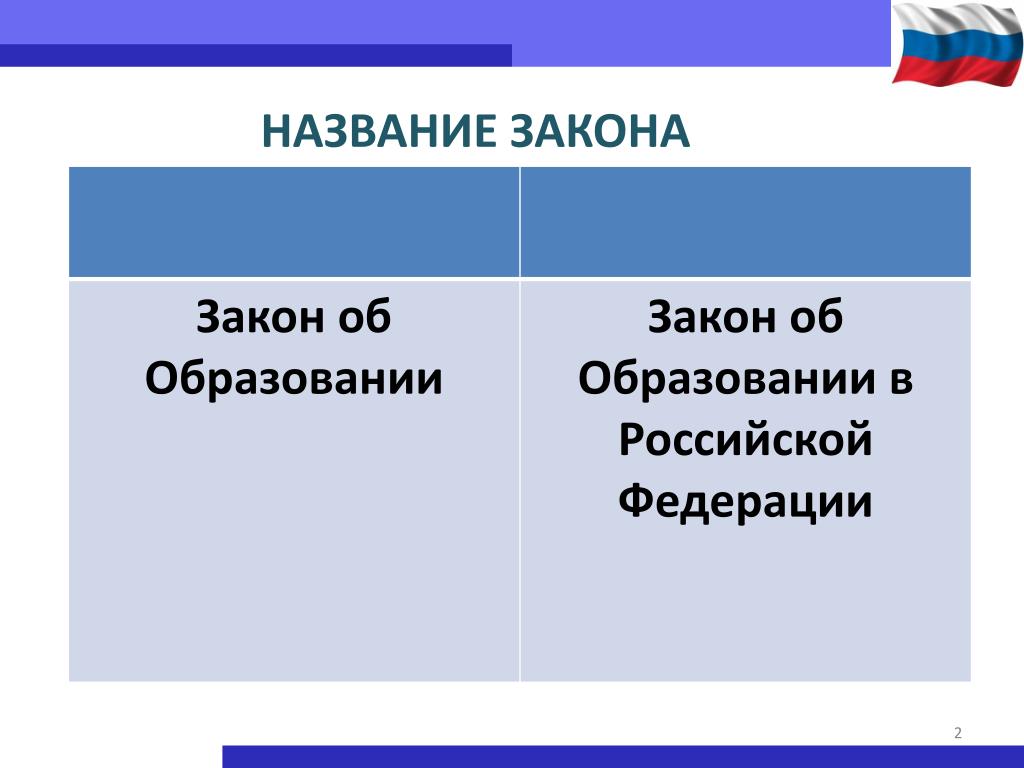 НАЗВАНИЕ ЗАКОНА

| | |
|---|---|
| Закон об Образовании | Закон об Образовании в Российской Федерации |

2